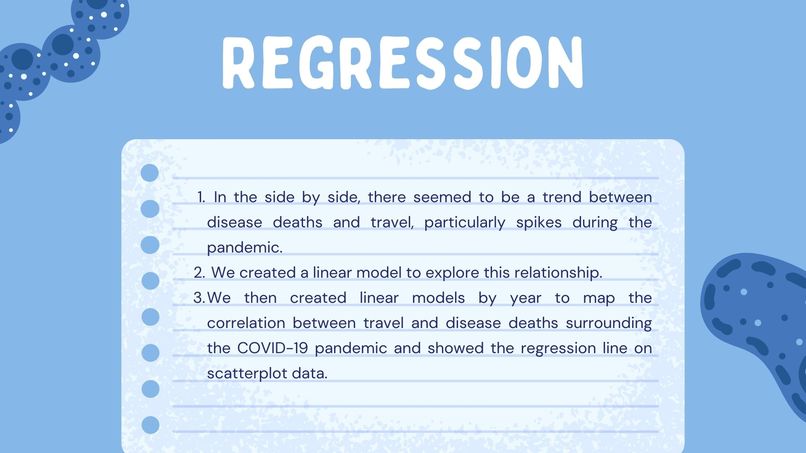 REGRESSION

1. In the side by side, there seemed to be a trend between disease deaths and travel, particularly spikes during the pandemic.
2. We created a linear model to explore this relationship.
3. We then created linear models by year to map the correlation between travel and disease deaths surrounding the COVID-19 pandemic and showed the regression line on scatterplot data.